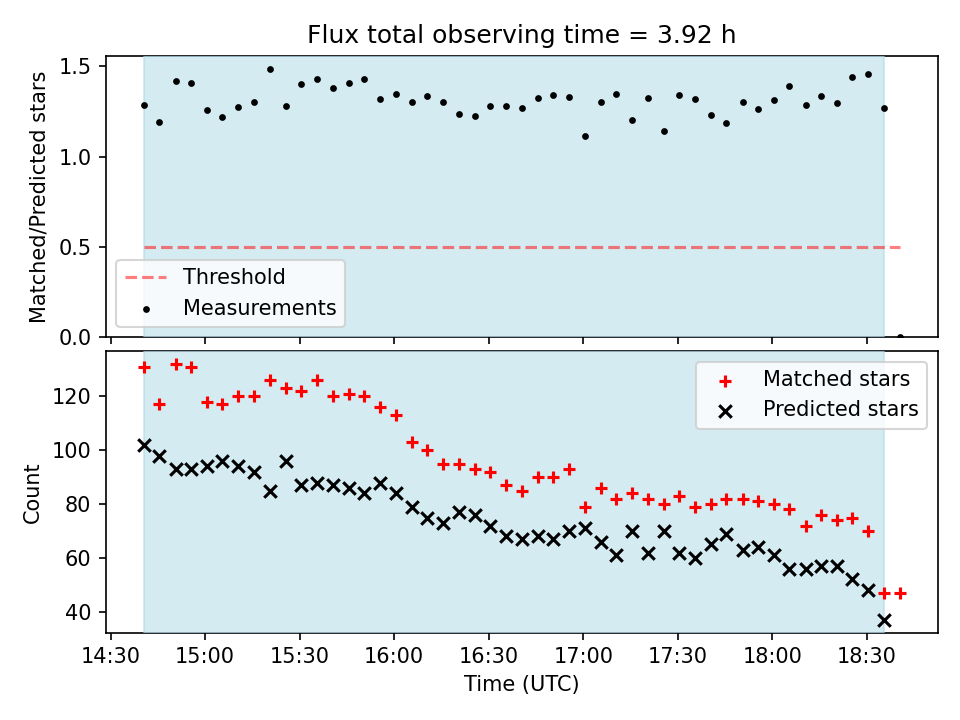 Flux total observing time = 3.92 h

Matched/Predicted stars

1.5
1.0
0.5
0.0

Threshold
Measurements

Count

120
100
80
60
40

Matched stars
Predicted stars

14:30
15:00
15:30
16:00
16:30
17:00
17:30
18:00
18:30

Time (UTC)